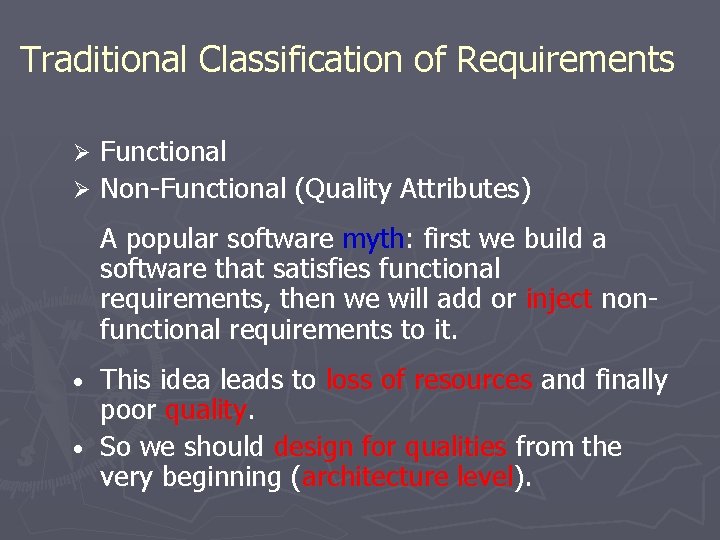 Traditional Classification of Requirements

➢ Functional
➢ Non-Functional (Quality Attributes)

A popular software myth: first we build a software that satisfies functional requirements, then we will add or inject non-functional requirements to it.

• This idea leads to loss of resources and finally poor quality.
• So we should design for qualities from the very beginning (architecture level).